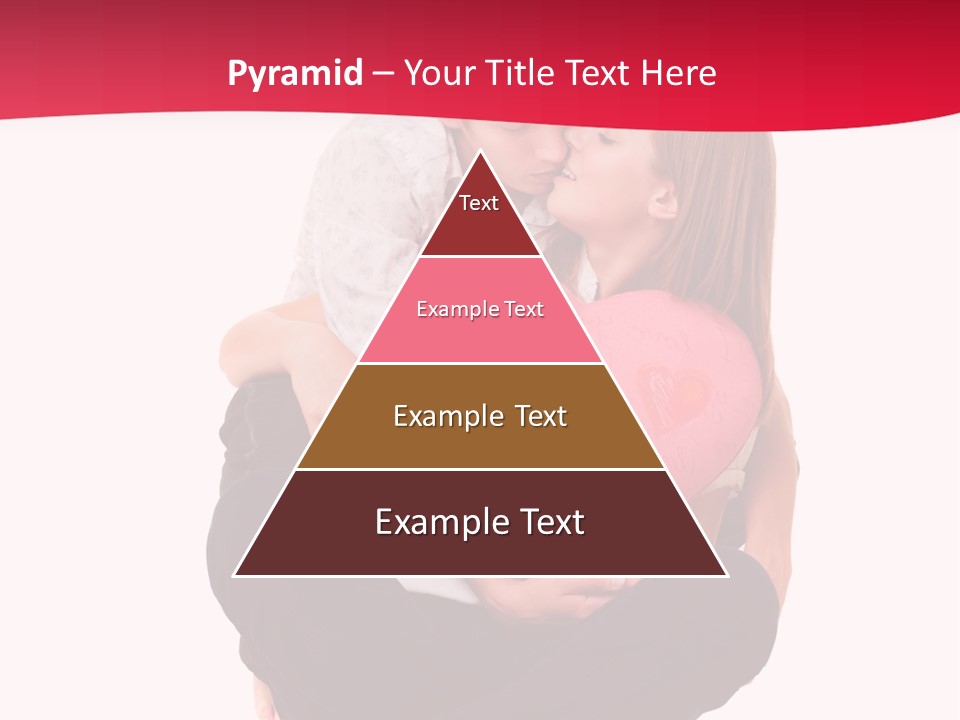 Pyramid – Your Title Text Here

Text

Example Text

Example Text

Example Text